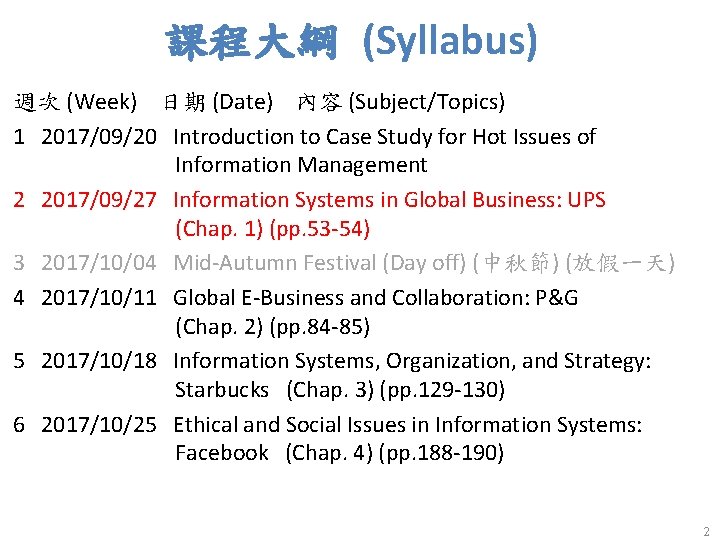 課程大綱 (Syllabus)

週次 (Week) 日期 (Date) 內容 (Subject/Topics)

1 2017/09/20 Introduction to Case Study for Hot Issues of Information Management

2 2017/09/27 Information Systems in Global Business: UPS (Chap. 1) (pp.53-54)

3 2017/10/04 Mid-Autumn Festival (Day off) (中秋節) (放假一天)

4 2017/10/11 Global E-Business and Collaboration: P&G (Chap. 2) (pp.84-85)

5 2017/10/18 Information Systems, Organization, and Strategy: Starbucks (Chap. 3) (pp.129-130)

6 2017/10/25 Ethical and Social Issues in Information Systems: Facebook (Chap. 4) (pp.188-190)

2